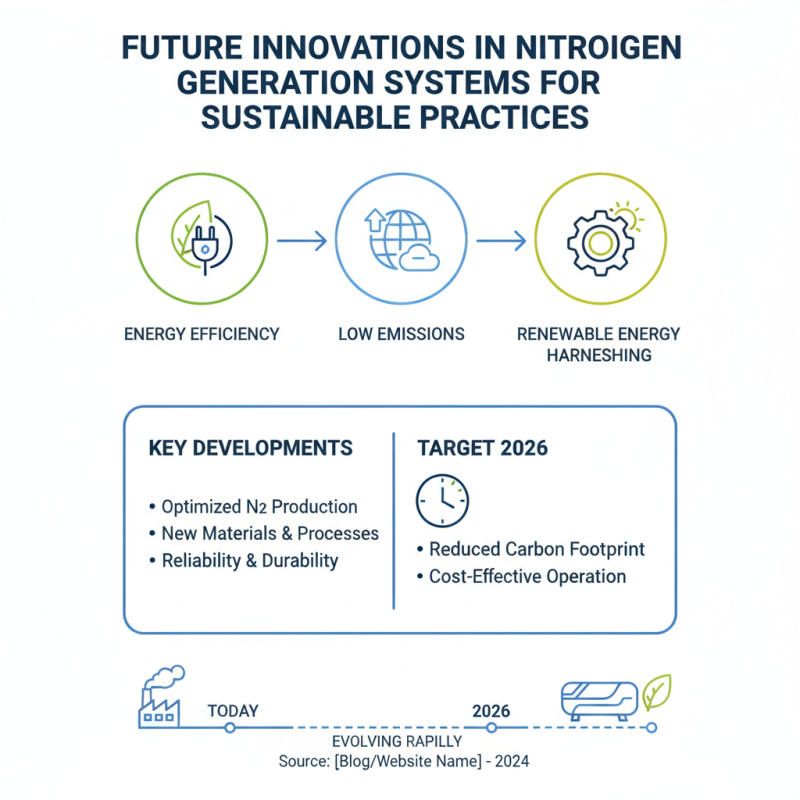 FUTURE INNOVATIONS IN NITROIGEN GENERATION SYSTEMS FOR SUSTAINABLE PRACTICES

ENERGY EFFICIENCY

LOW EMISSIONS

RENEWABLE ENERGY HARNESHING

KEY DEVELOPMENTS

• Optimized $N_2$ Production
• New Materials & Processes
• Reliability & Durability

TARGET 2026

• Reduced Carbon Footprint
• Cost-Effective Operation

TODAY

2026

EVOLVING RAPILLY

Source: [Blog/Website Name] - 2024